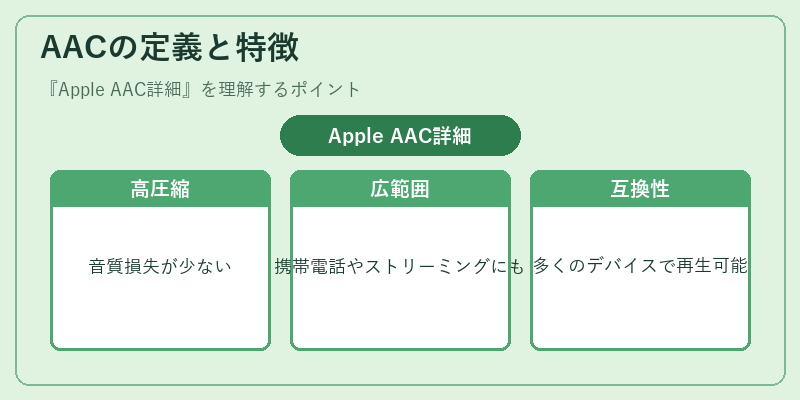 AACの定義と特徴

『Apple AAC詳細』を理解するポイント

Apple AAC詳細

高圧縮

音質損失が少ない

広範囲

携帯電話やストリーミングにも

互換性

多くのデバイスで再生可能